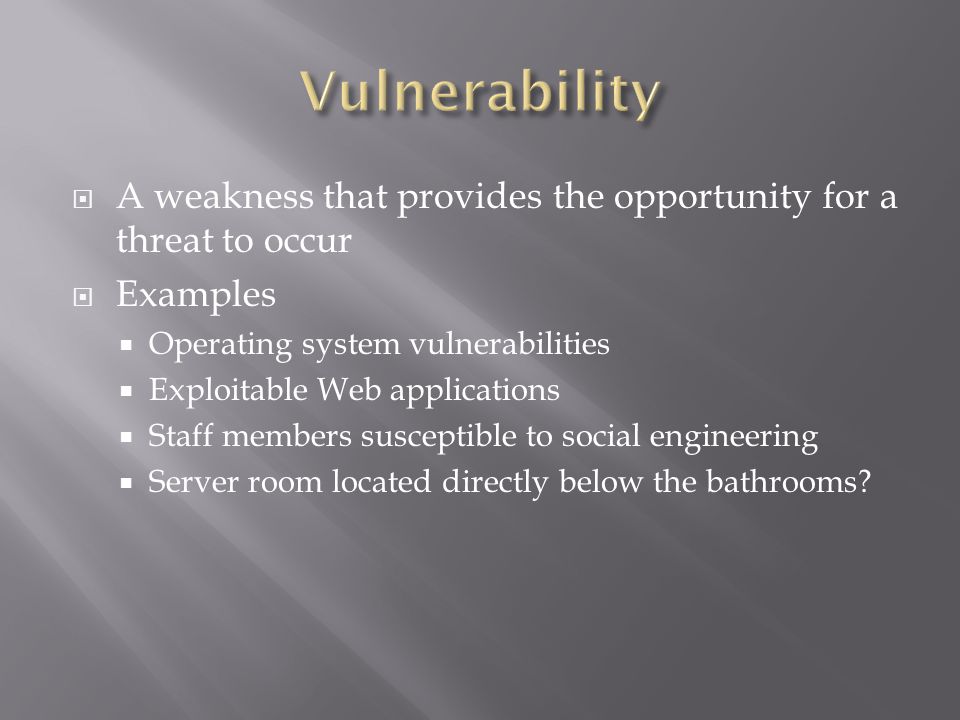 Vulnerability

A weakness that provides the opportunity for a threat to occur

Examples

Operating system vulnerabilities

Exploitable Web applications

Staff members susceptible to social engineering

Server room located directly below the bathrooms?